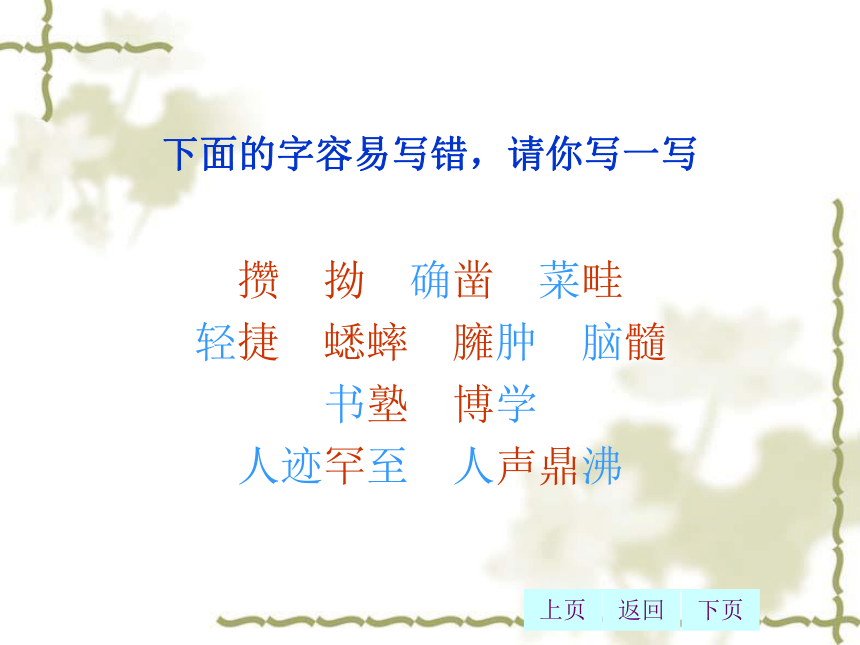 下面的字容易写错，请你写一写

攒　拗　确凿　菜畦

轻捷　蟋蟀　臃肿　脑髓

书塾　博学

人迹罕至　人声鼎沸

上页　返回　下页